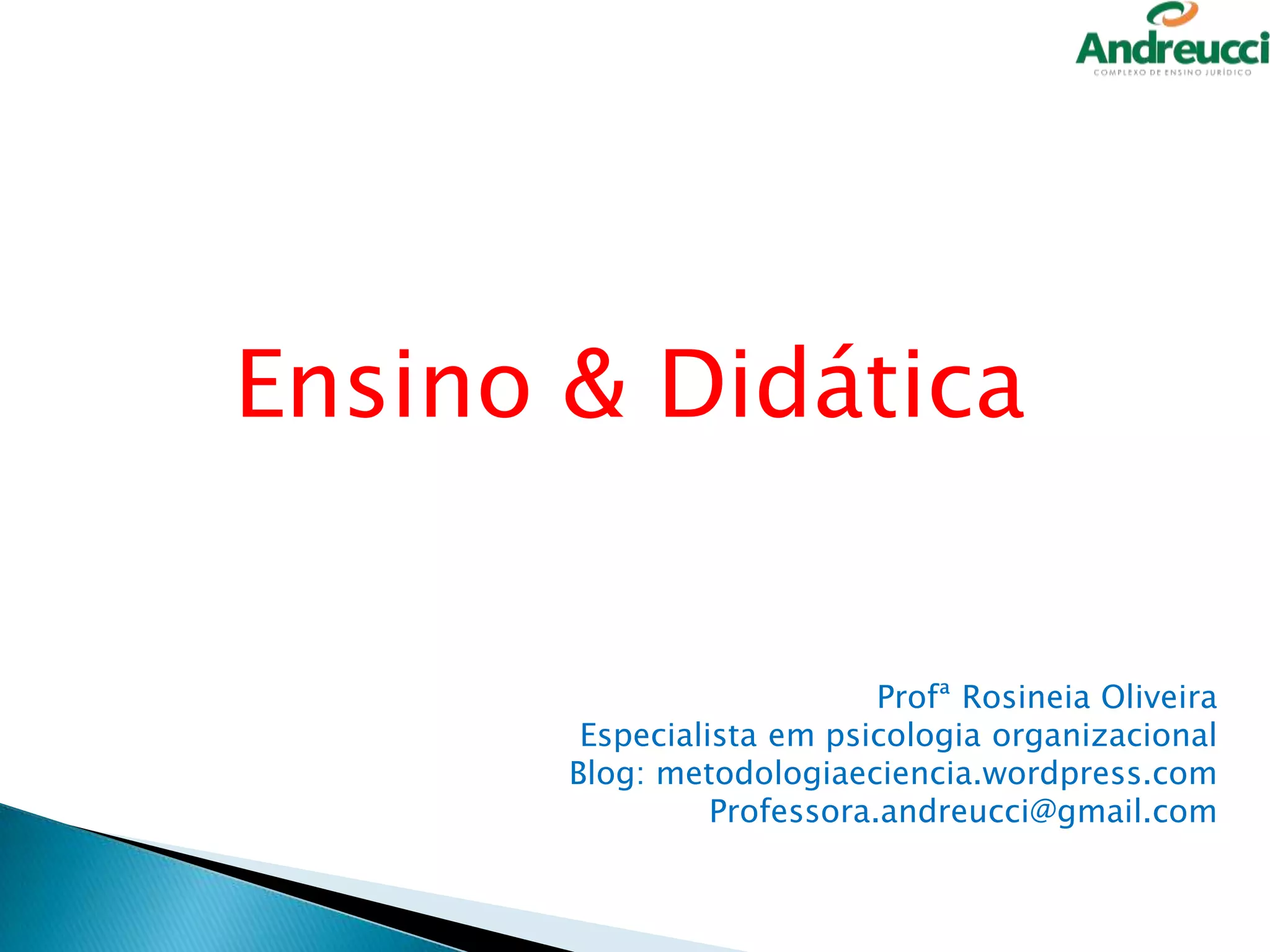 Andreucci
COMPLEXO DE ENSINO JURÍDICO

Ensino & Didática

Profª Rosineia Oliveira
Especialista em psicologia organizacional
Blog: metodologiaeciencia.wordpress.com
Professora.andreucci@gmail.com